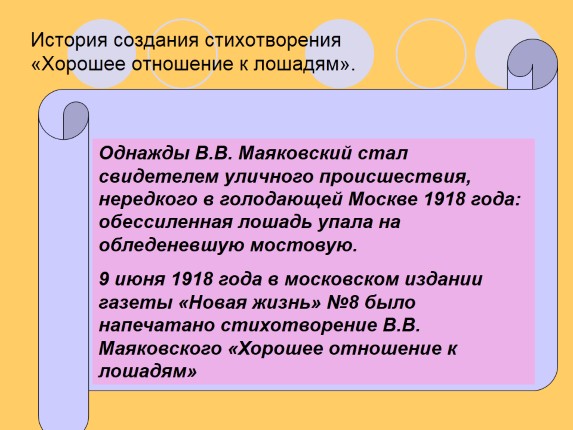 История создания стихотворения «Хорошее отношение к лошадям».

Однажды В.В. Маяковский стал свидетелем уличного происшествия, нередкого в голодающей Москве 1918 года: обессиленная лошадь упала на обледеневшую мостовую.

9 июня 1918 года в московском издании газеты «Новая жизнь» №8 было напечатано стихотворение В.В. Маяковского «Хорошее отношение к лошадям»